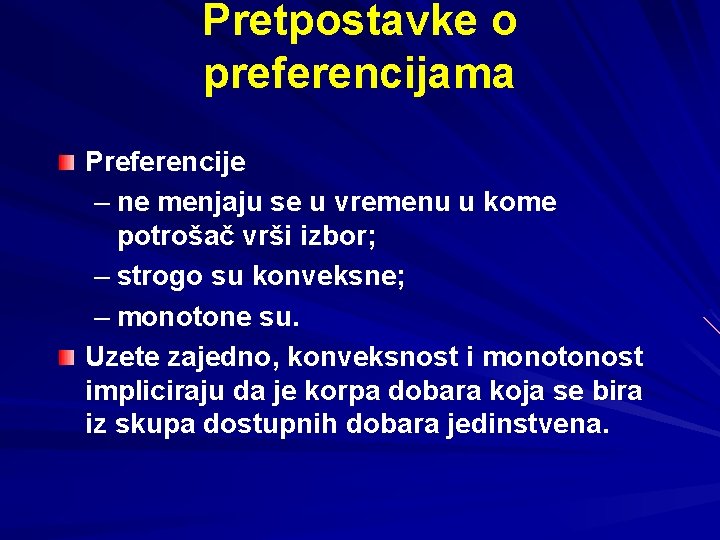 Pretpostavke o preferencijama

Preferencije

– ne menjaju se u vremenu u kome potrošač vrši izbor;

– strogo su konveksne;

– monotone su.

Uzete zajedno, konveksnost i monotonost impliciraju da je korpa dobara koja se bira iz skupa dostupnih dobara jedinstvena.